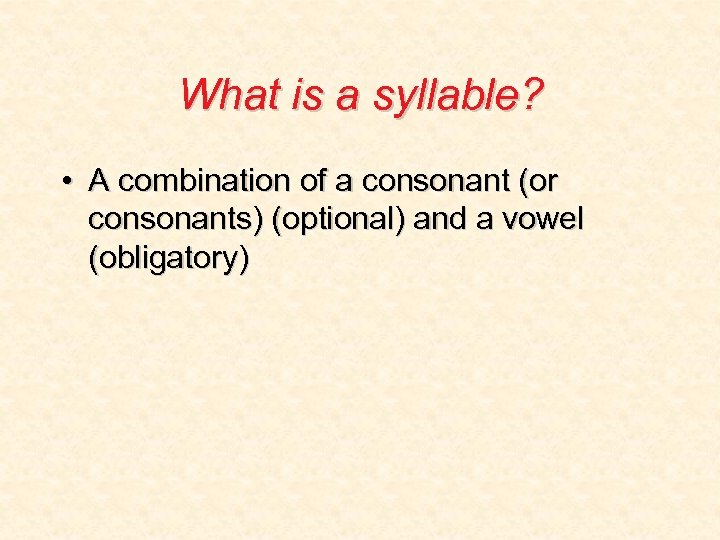 What is a syllable?

• A combination of a consonant (or consonants) (optional) and a vowel (obligatory)